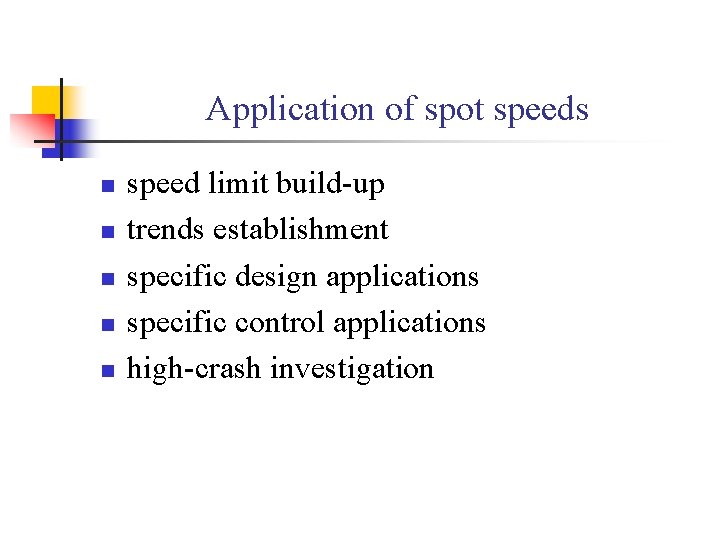 Application of spot speeds

- speed limit build-up
- trends establishment
- specific design applications
- specific control applications
- high-crash investigation